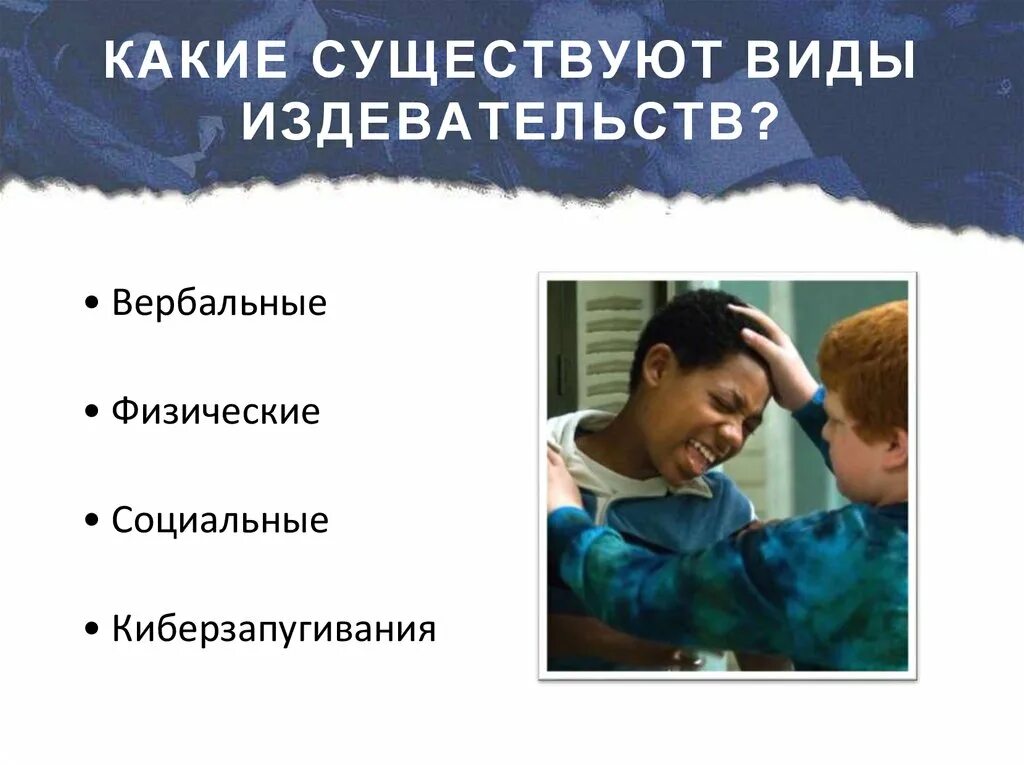 КАКИЕ СУЩЕСТВУЮТ ВИДЫ ИЗДЕВАТЕЛЬСТВ?

• Вербальные

• Физические

• Социальные

• Киберзапугивания